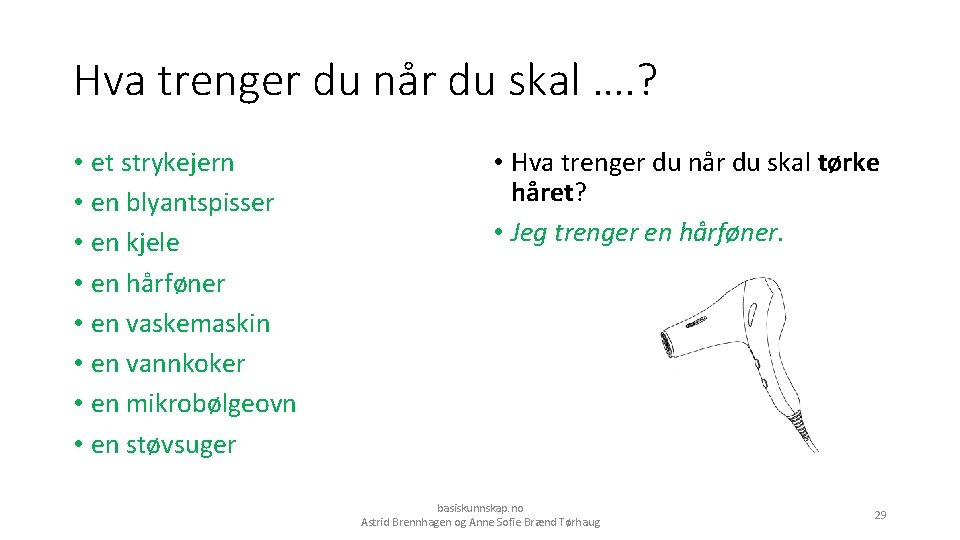 Hva trenger du når du skal ….?

• et strykejern
• en blyantspisser
• en kjele
• en hårføner
• en vaskemaskin
• en vannkoker
• en mikrobølgeovn
• en støvsuger

• Hva trenger du når du skal tørke håret?
• Jeg trenger en hårføner.

basiskunnskap.no
Astrid Brennhagen og Anne Sofie Brænd Tørhaug

29